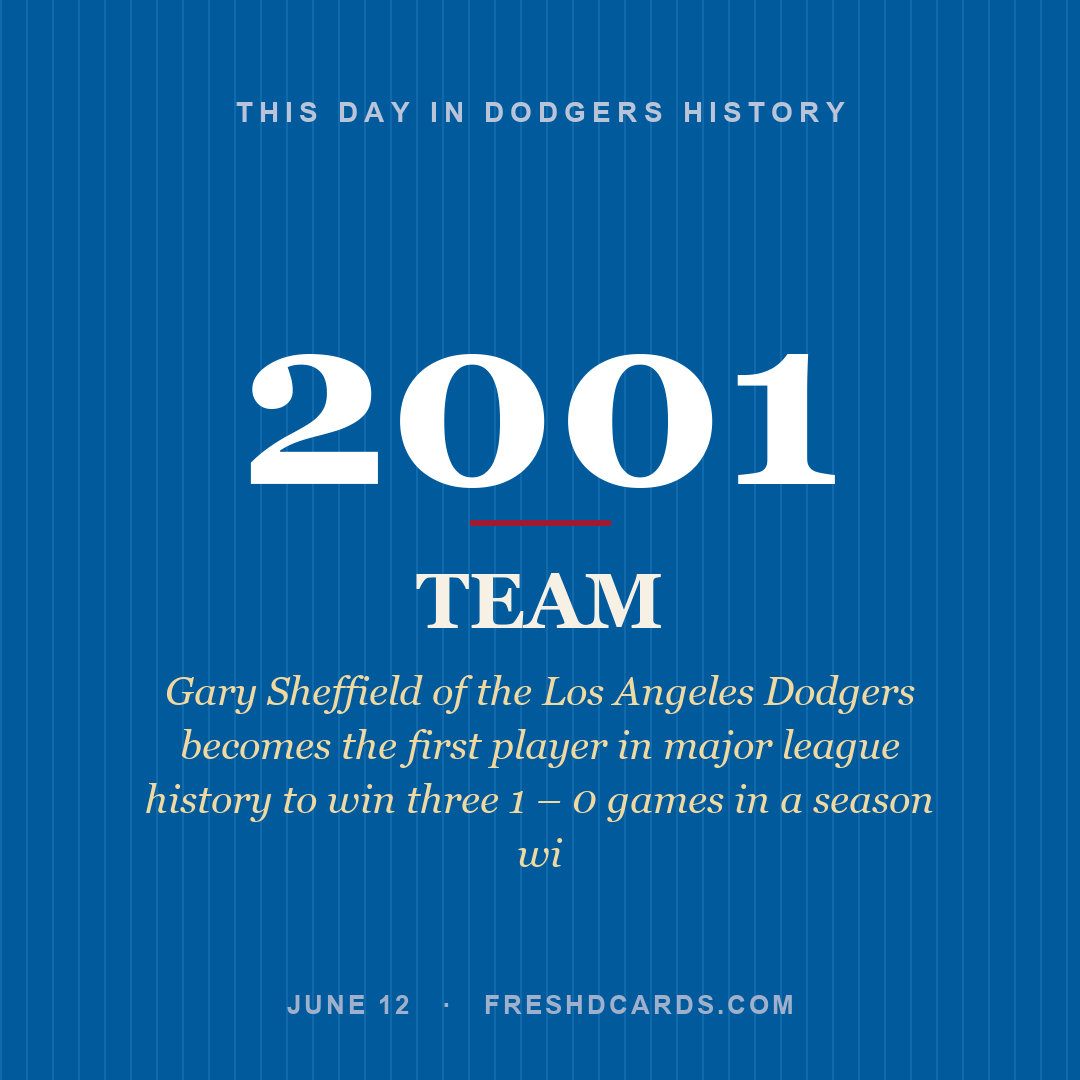 THIS DAY IN DODGERS HISTORY

2001

TEAM

Gary Sheffield of the Los Angeles Dodgers becomes the first player in major league history to win three 1 – 0 games in a season wi

JUNE 12 · FRESHDCARDS.COM